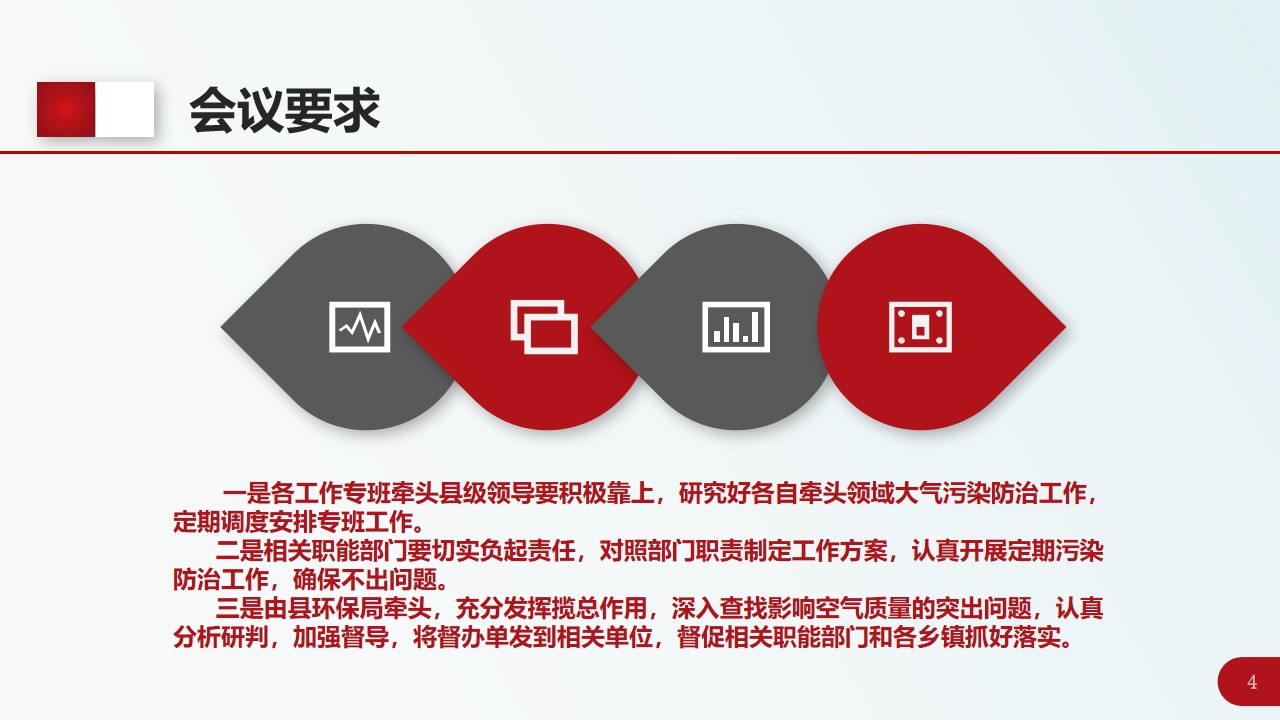 会议要求

一是各工作专班牵头县级领导要积极靠上，研究好各自牵头领域大气污染防治工作，定期调度安排专班工作。

二是相关职能部门要切实负起责任，对照部门职责制定工作方案，认真开展定期污染防治工作，确保不出问题。

三是由县环保局牵头，充分发挥揽总作用，深入查找影响空气质量的突出问题，认真分析研判，加强督导，将督办单发到相关单位，督促相关职能部门和各乡镇抓好落实。

4